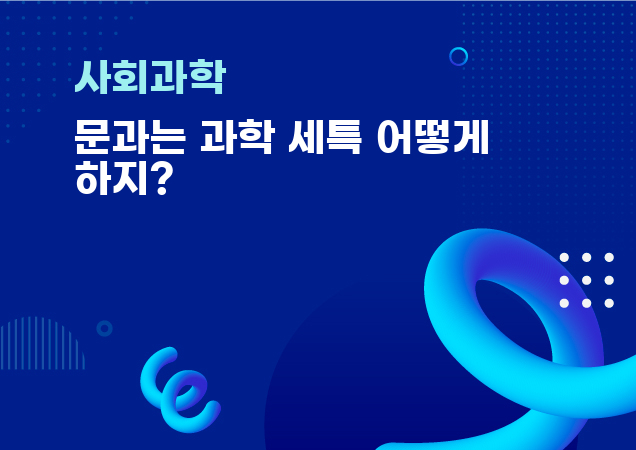 사회과학

문과는 과학 세특 어떻게 하지?